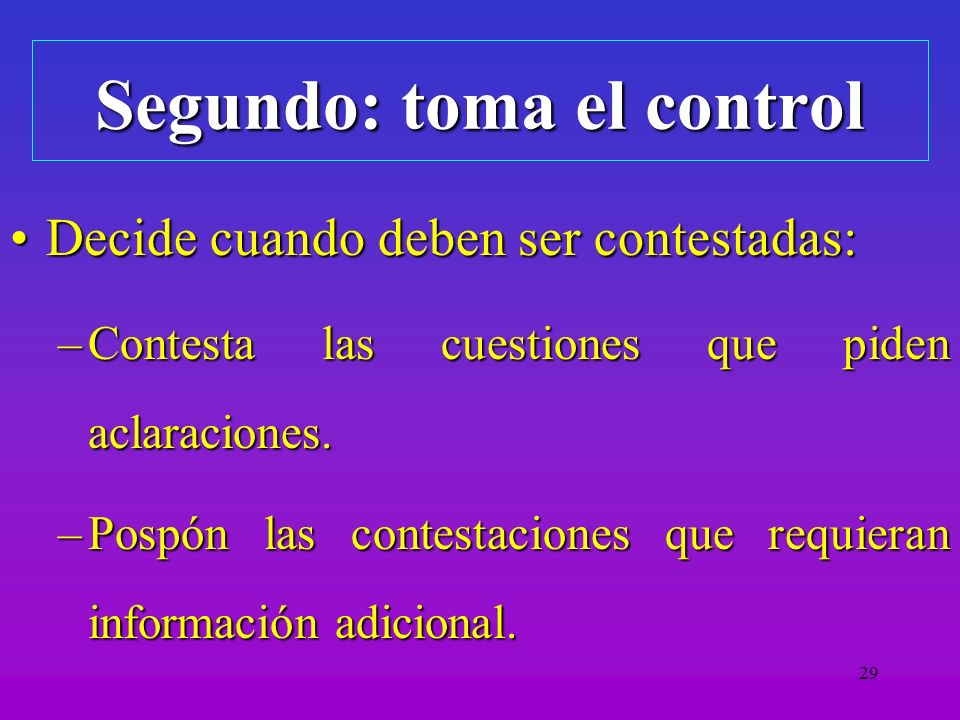 Segundo: toma el control

• Decide cuando deben ser contestadas:

– Contesta las cuestiones que piden aclaraciones.

– Pospón las contestaciones que requieran información adicional.

29